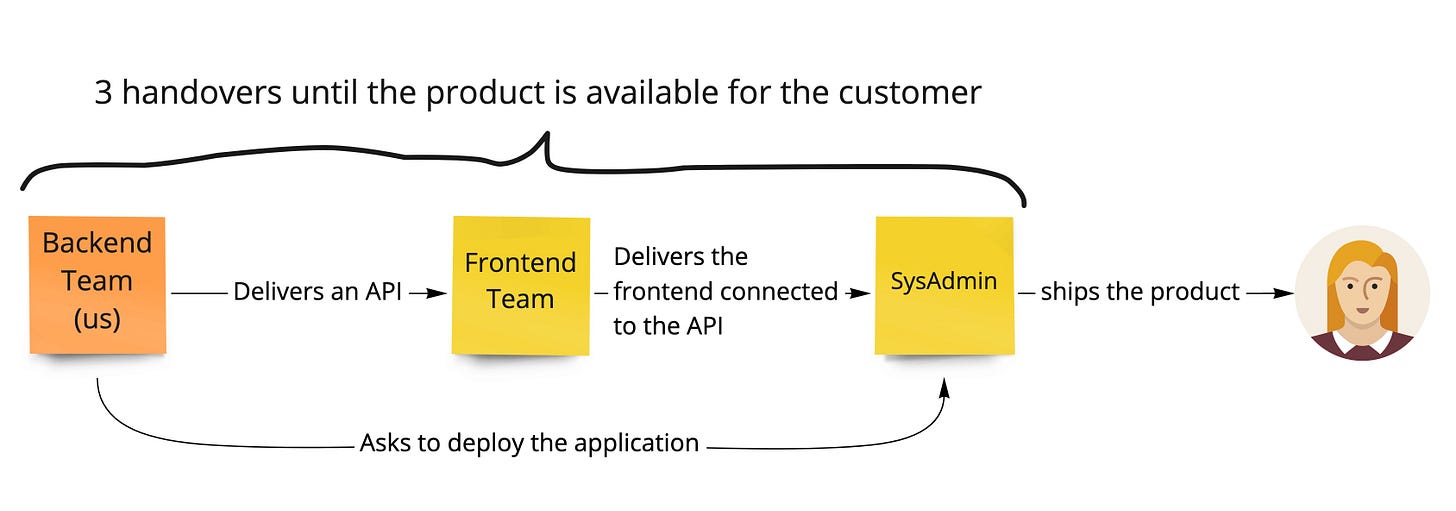 3 handovers until the product is available for the customer

Backend Team (us)

Delivers an API

Frontend Team

Delivers the frontend connected to the API

SysAdmin

ships the product

Asks to deploy the application